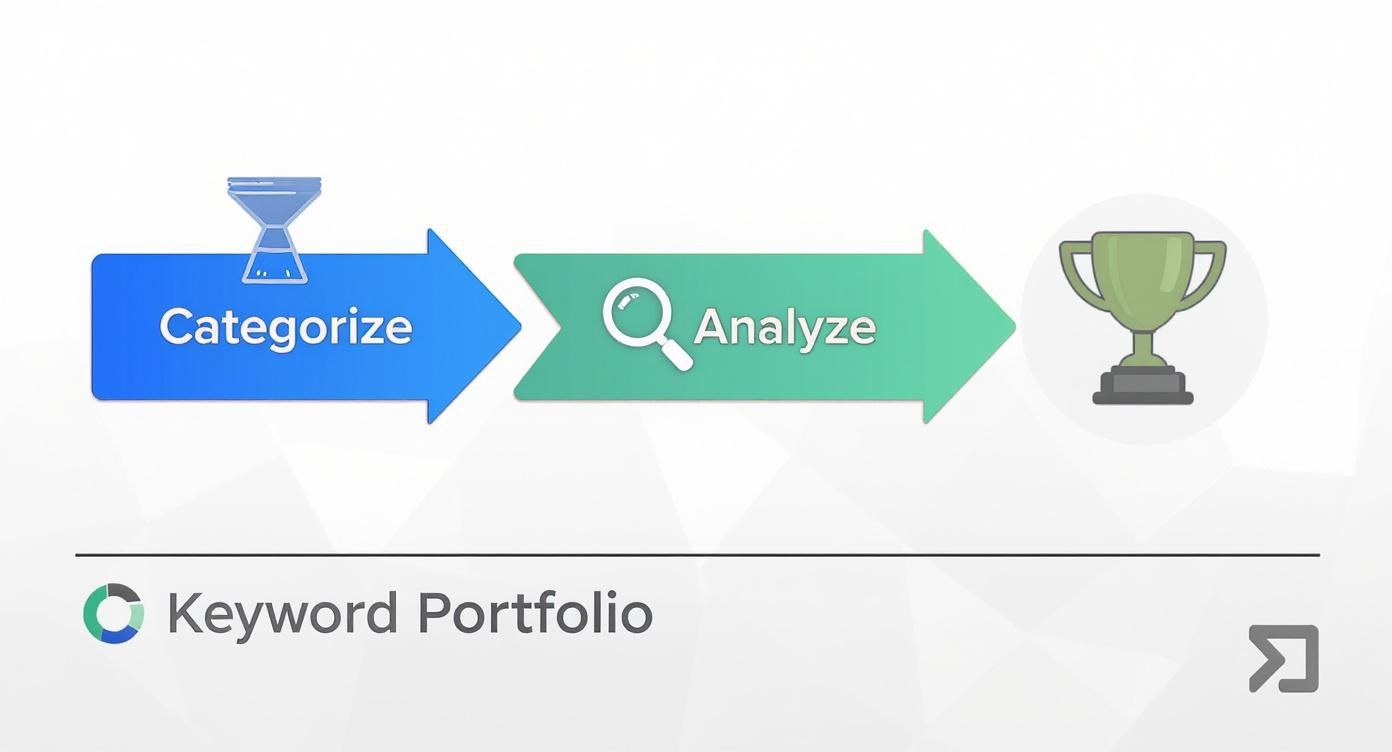 Categorize

Analyze

Keyword Portfolio